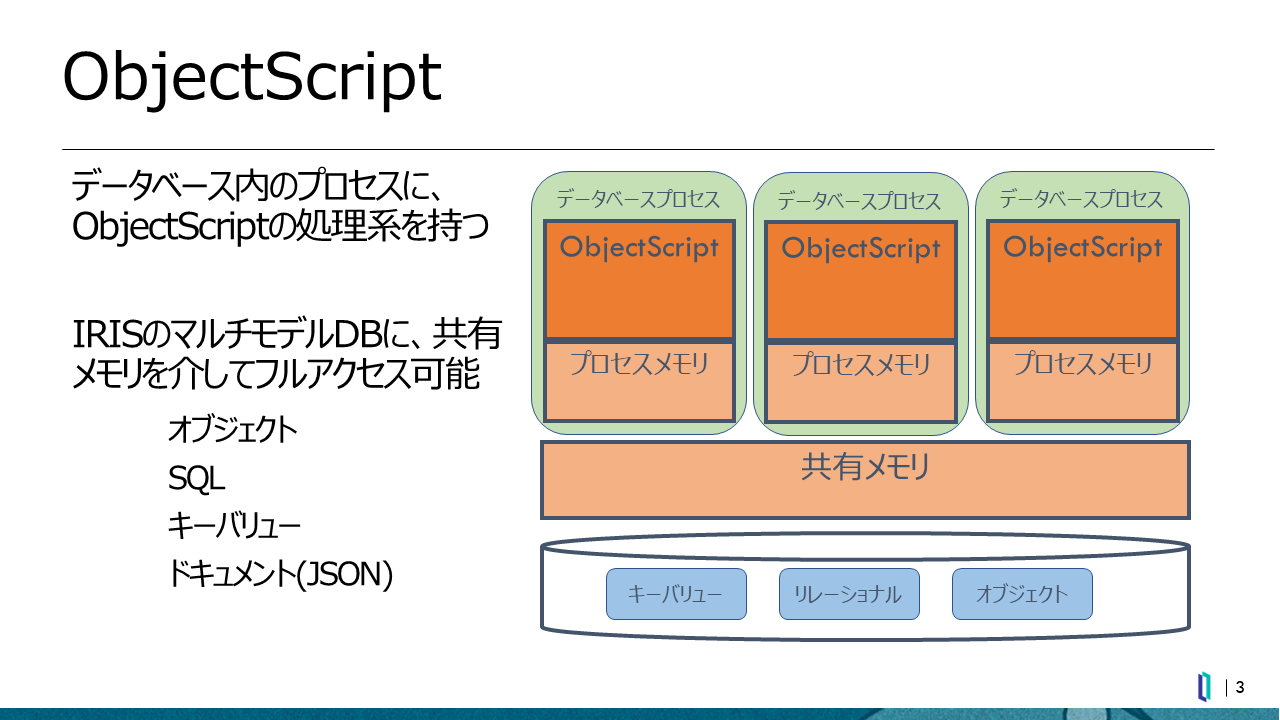 ObjectScript

データベース内のプロセスに、ObjectScriptの処理系を持つ

IRISのマルチモデルDBに、共有メモリを介してフルアクセス可能

オブジェクト

SQL

キーバリュー

ドキュメント(JSON)

データベースプロセス

ObjectScript

プロセスメモリ

データベースプロセス

ObjectScript

プロセスメモリ

データベースプロセス

ObjectScript

プロセスメモリ

共有メモリ

キーバリュー

リレーショナル

オブジェクト

3